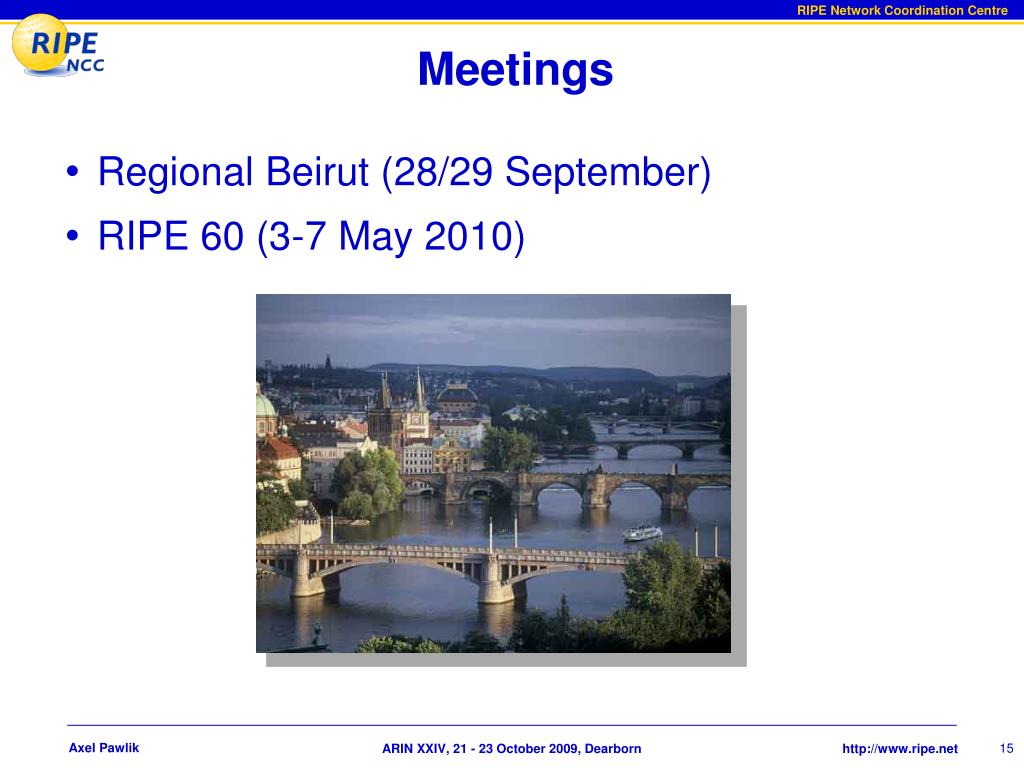 RIPE Network Coordination Centre

RIPE NCC

Meetings

• Regional Beirut (28/29 September)
• RIPE 60 (3-7 May 2010)

Axel Pawlik

ARIN XXIV, 21 - 23 October 2009, Dearborn

http://www.ripe.net

15